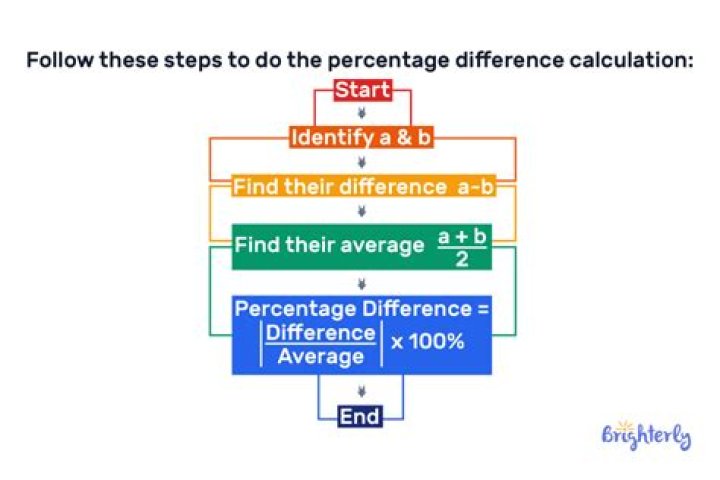 Follow these steps to do the percentage difference calculation:

Start

Identify a & b

Find their difference a-b

Find their average $\frac{a+b}{2}$

Percentage Difference = $\left|\frac{\text{Difference}}{\text{Average}}\right| \times 100\%$

End

Brighterly